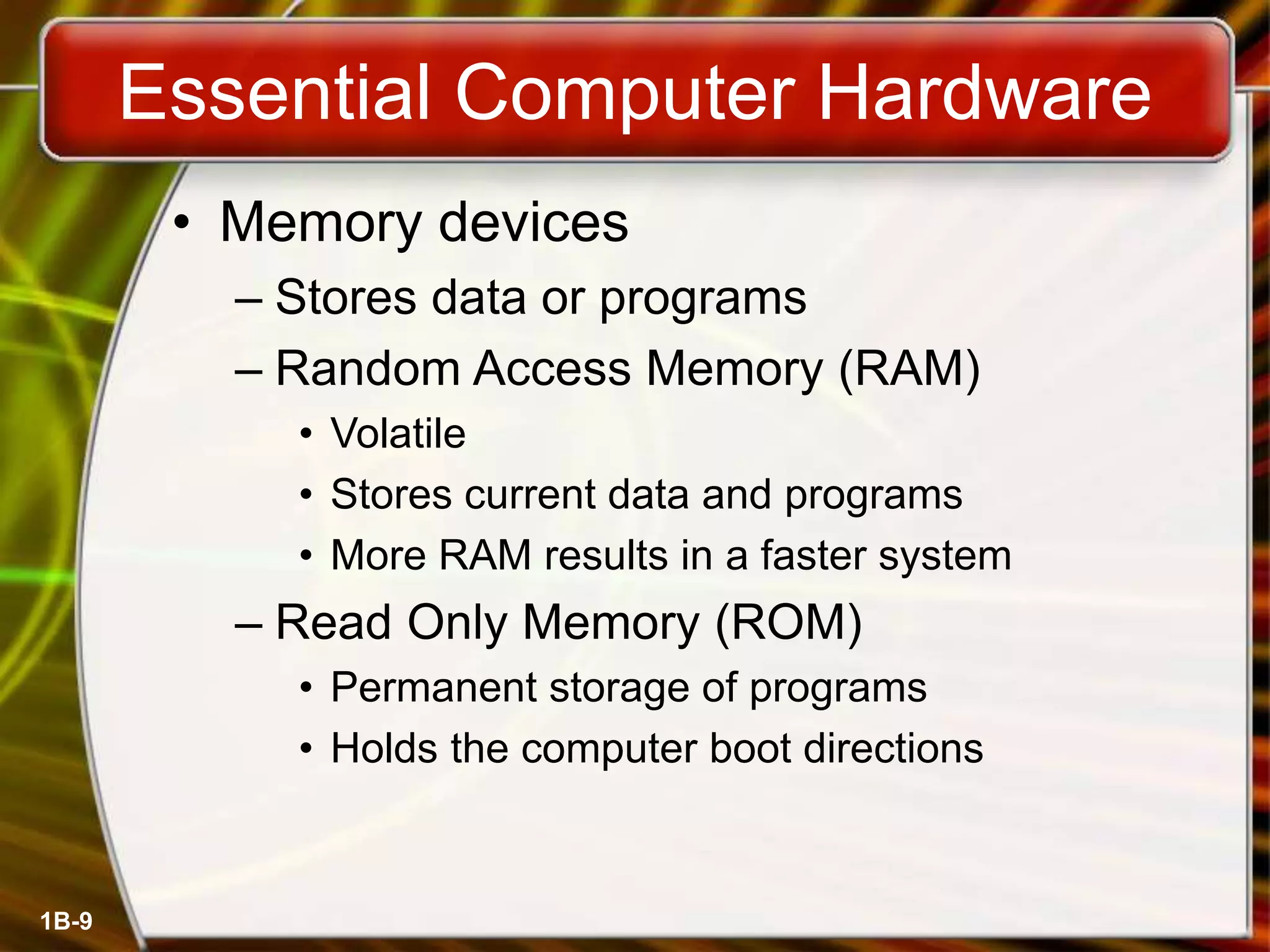 Essential Computer Hardware

• Memory devices
– Stores data or programs
– Random Access Memory (RAM)
• Volatile
• Stores current data and programs
• More RAM results in a faster system
– Read Only Memory (ROM)
• Permanent storage of programs
• Holds the computer boot directions

1B-9